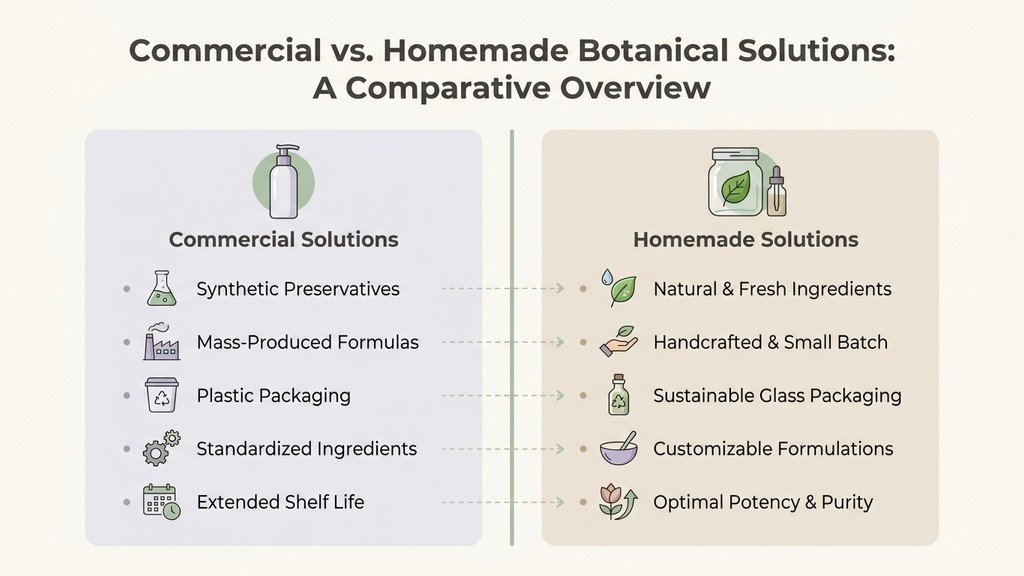 Commercial vs. Homemade Botanical Solutions: A Comparative Overview

Commercial Solutions

- Synthetic Preservatives
- Mass-Produced Formulas
- Plastic Packaging
- Standardized Ingredients
- Extended Shelf Life

Homemade Solutions

- Natural & Fresh Ingredients
- Handcrafted & Small Batch
- Sustainable Glass Packaging
- Customizable Formulations
- Optimal Potency & Purity